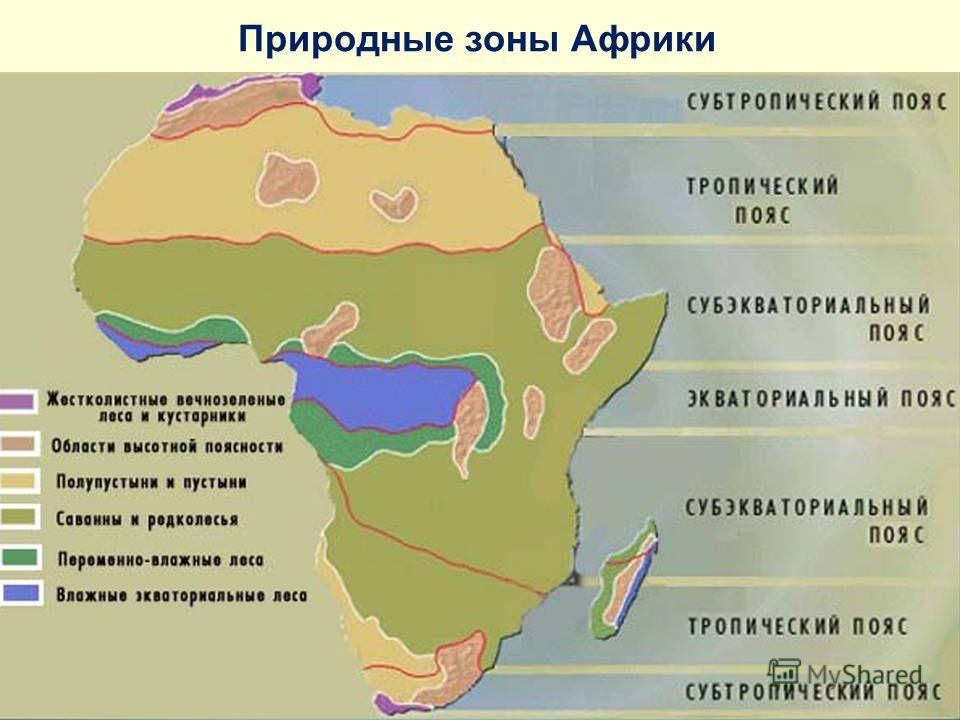 Природные зоны Африки

СУБТРОПИЧЕСКИЙ ПОЯС

ТРОПИЧЕСКИЙ ПОЯС

СУБЭКВАТОРИАЛЬНЫЙ ПОЯС

ЭКВАТОРИАЛЬНЫЙ ПОЯС

СУБЭКВАТОРИАЛЬНЫЙ ПОЯС

ТРОПИЧЕСКИЙ ПОЯС

СУБТРОПИЧЕСКИЙ ПОЯС

Жестколистные вечнозеленые леса и кустарники

Области высотной поясности

Полупустыни и пустыни

Саванны и редколесья

Переменно-влажные леса

Влажные экваториальные леса

MyShared